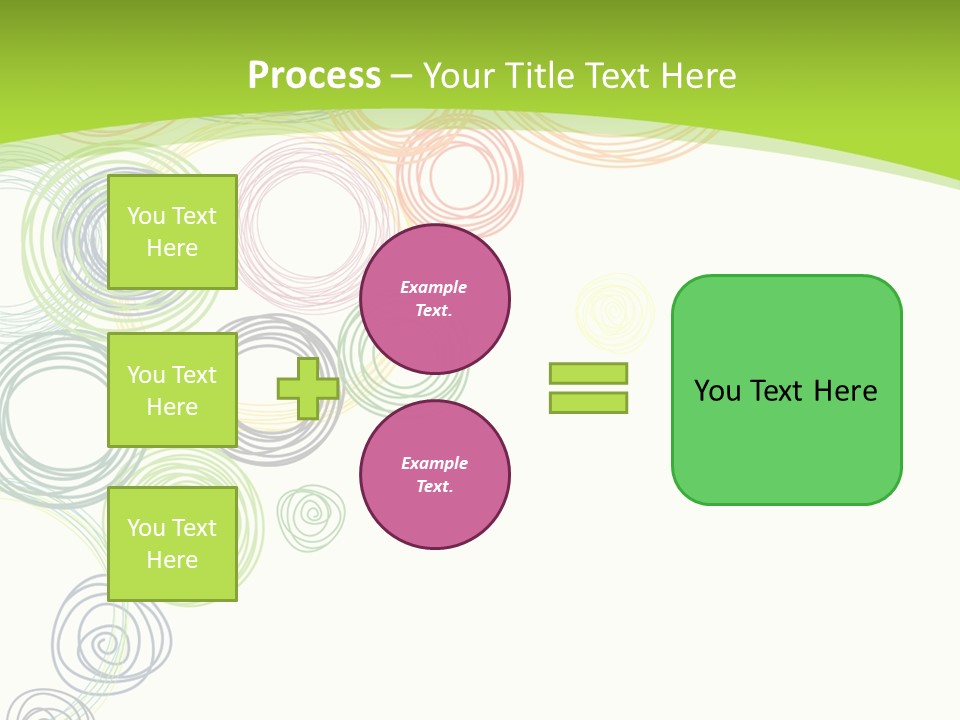 Process – Your Title Text Here

You Text Here

You Text Here

You Text Here

Example Text.

Example Text.

You Text Here